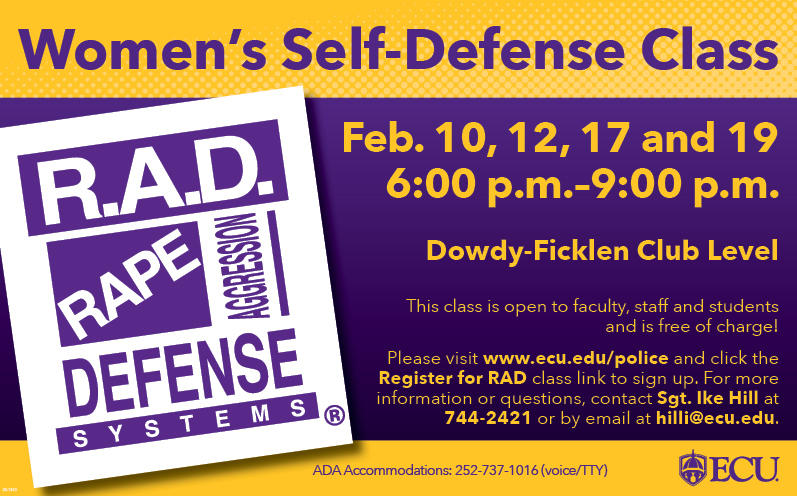 Women's Self-Defense Class

R.A.D.
RAPE
AGGRESSION
DEFENSE
SYSTEMS ®

Feb. 10, 12, 17 and 19
6:00 p.m.–9:00 p.m.

Dowdy-Ficklen Club Level

This class is open to faculty, staff and students and is free of charge!

Please visit www.ecu.edu/police and click the Register for RAD class link to sign up. For more information or questions, contact Sgt. Ike Hill at 744-2421 or by email at hilli@ecu.edu.

ADA Accommodations: 252-737-1016 (voice/TTY)

ECU